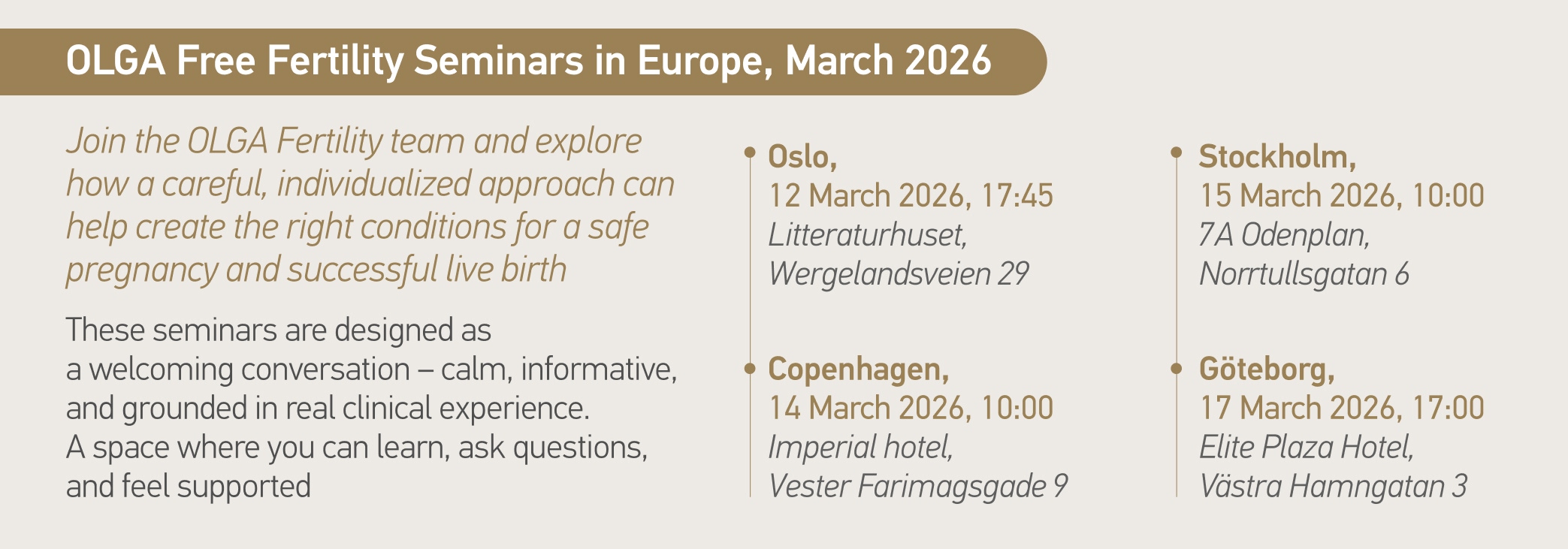 OLGA Free Fertility Seminars in Europe, March 2026

Join the OLGA Fertility team and explore how a careful, individualized approach can help create the right conditions for a safe pregnancy and successful live birth

These seminars are designed as a welcoming conversation – calm, informative, and grounded in real clinical experience. A space where you can learn, ask questions, and feel supported

Oslo,
12 March 2026, 17:45
Litteraturhuset,
Wergelandsveien 29

Copenhagen,
14 March 2026, 10:00
Imperial hotel,
Vester Farimagsgade 9

Stockholm,
15 March 2026, 10:00
7A Odenplan,
Norrtullsgatan 6

Göteborg,
17 March 2026, 17:00
Elite Plaza Hotel,
Västra Hamngatan 3